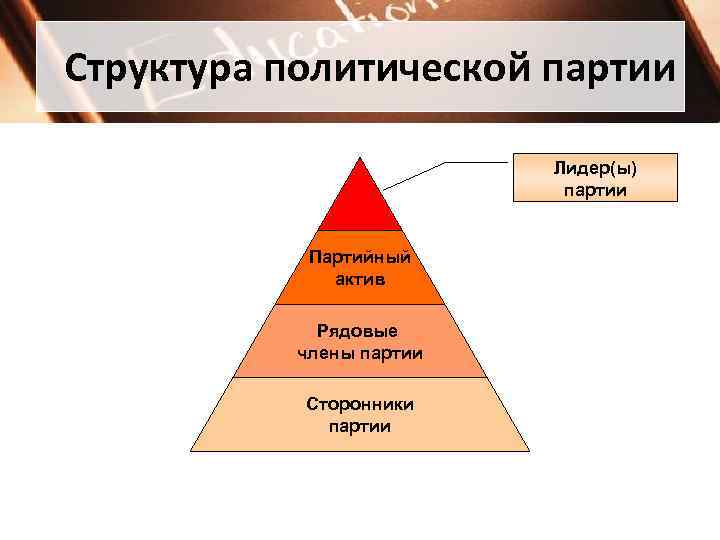 Education

Структура политической партии

Лидер(ы) партии

Партийный актив

Рядовые члены партии

Сторонники партии